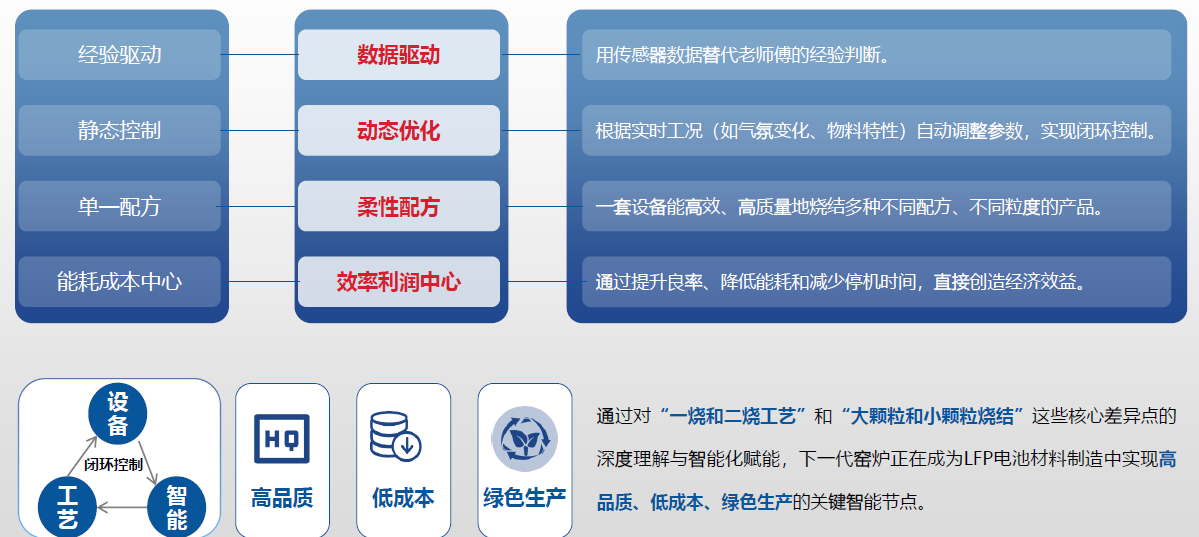 经验驱动

静态控制

单一配方

能耗成本中心

数据驱动

动态优化

柔性配方

效率利润中心

用传感器数据替代老师傅的经验判断。

根据实时工况（如气氛变化、物料特性）自动调整参数，实现闭环控制。

一套设备能高效、高质量地烧结多种不同配方、不同粒度的产品。

通过提升良率、降低能耗和减少停机时间，直接创造经济效益。

设备

闭环控制

工艺

智能

HQ

高品质

低成本

绿色生产

通过对“一烧和二烧工艺”和“大颗粒和小颗粒烧结”这些核心差异点的深度理解与智能化赋能，下一代窑炉正在成为LFP电池材料制造中实现高品质、低成本、绿色生产的关键智能节点。